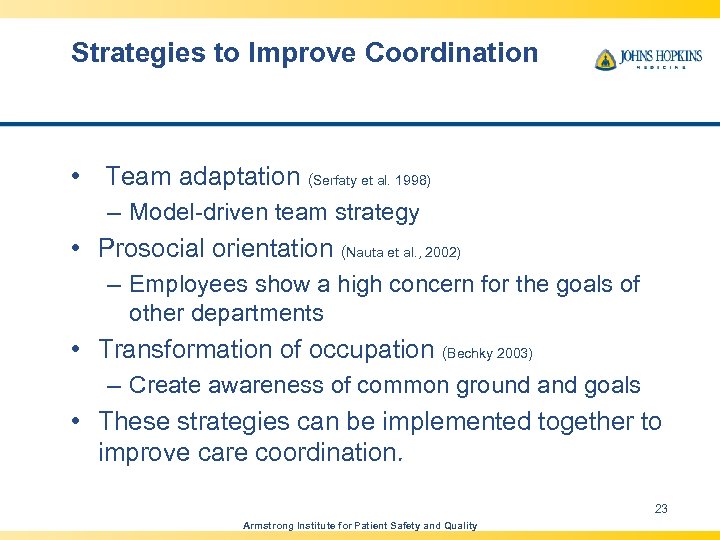 Strategies to Improve Coordination

JOHNS HOPKINS
MEDICINE

• Team adaptation (Serfaty et al. 1998)
– Model-driven team strategy
• Prosocial orientation (Nauta et al., 2002)
– Employees show a high concern for the goals of other departments
• Transformation of occupation (Bechky 2003)
– Create awareness of common ground and goals
• These strategies can be implemented together to improve care coordination.

23

Armstrong Institute for Patient Safety and Quality